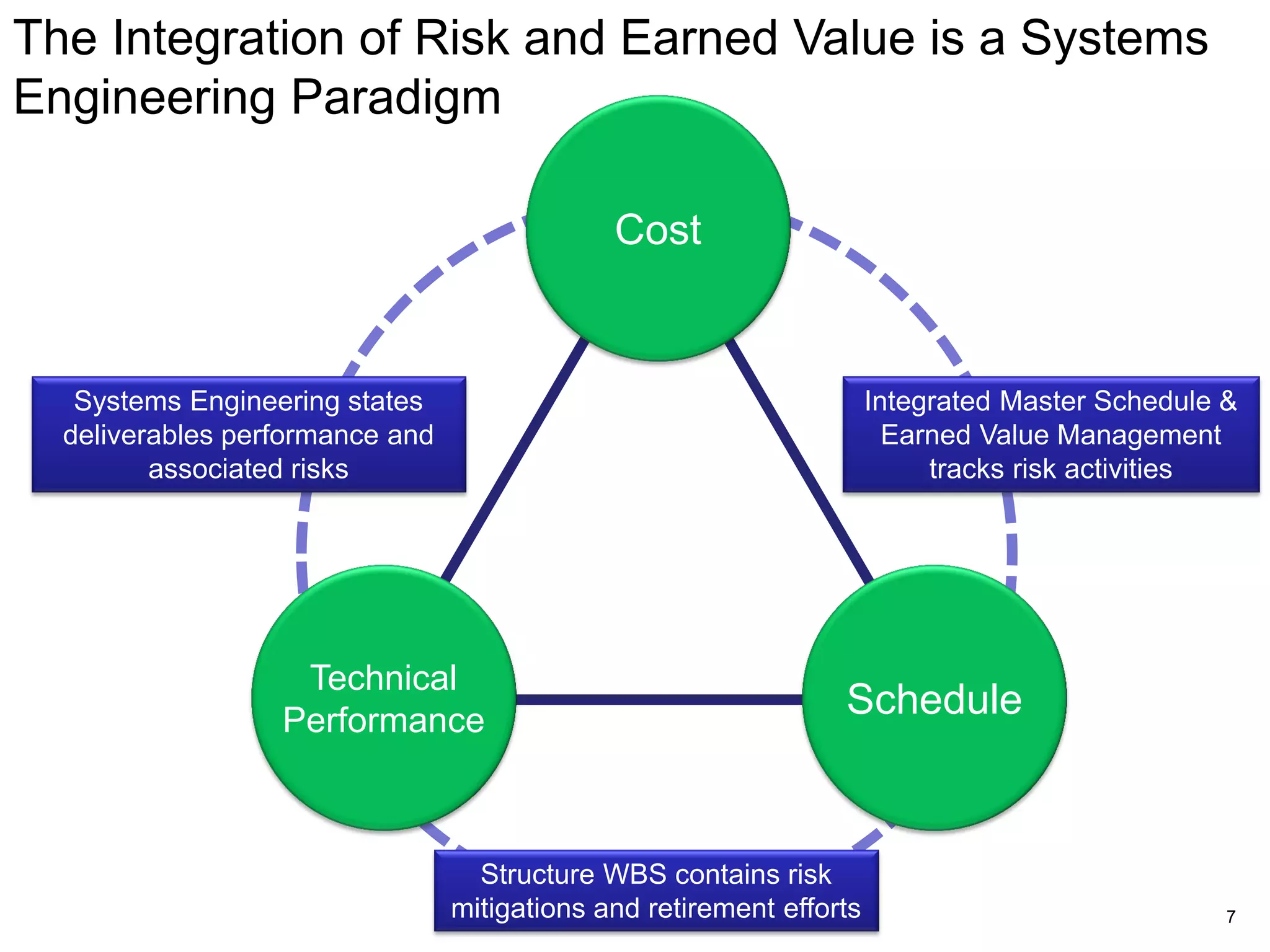 The Integration of Risk and Earned Value is a Systems Engineering Paradigm

Cost

Systems Engineering states deliverables performance and associated risks

Integrated Master Schedule & Earned Value Management tracks risk activities

Technical Performance

Schedule

Structure WBS contains risk mitigations and retirement efforts

7